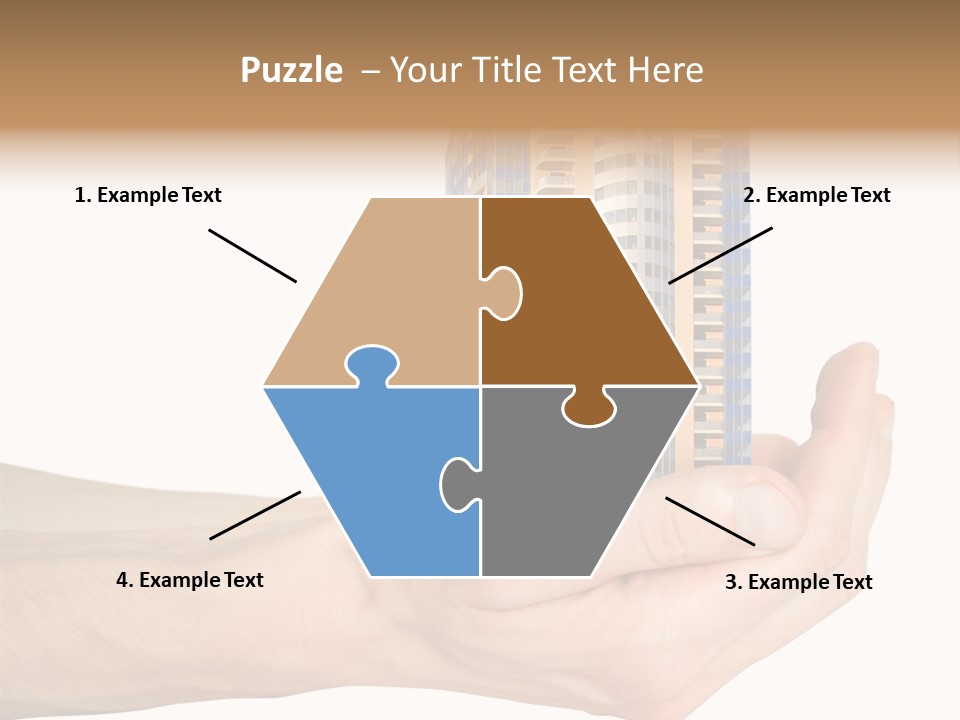 Puzzle – Your Title Text Here

1. Example Text

2. Example Text

4. Example Text

3. Example Text